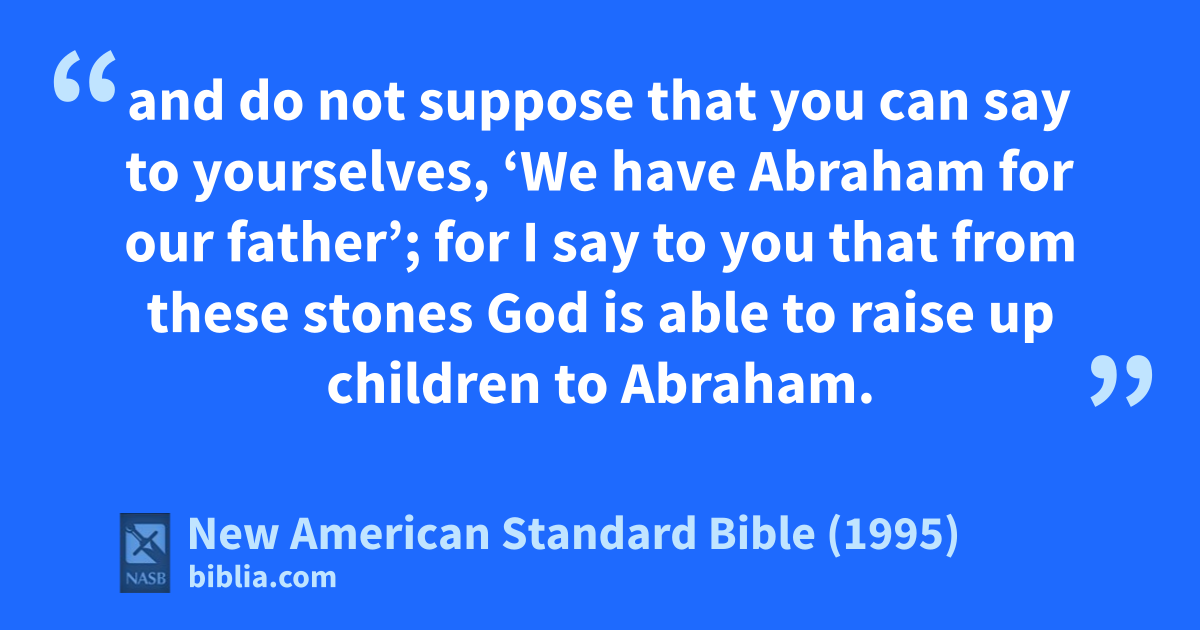 “and do not suppose that you can say to yourselves, ‘We have Abraham for our father’; for I say to you that from these stones God is able to raise up children to Abraham.”

NASB

New American Standard Bible (1995)
biblia.com